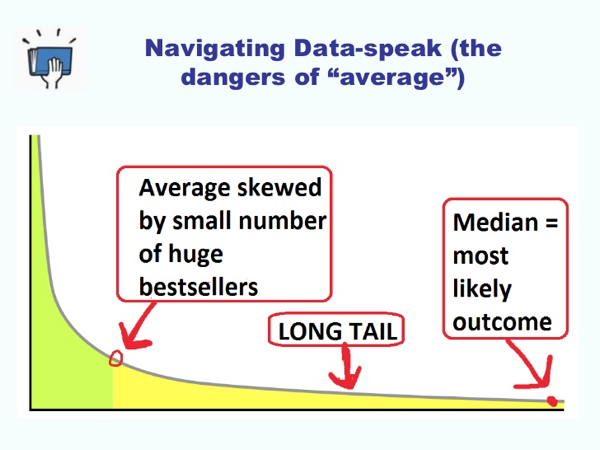 Navigating Data-speak (the dangers of “average”)

Average skewed by small number of huge bestsellers

LONG TAIL

Median = most likely outcome